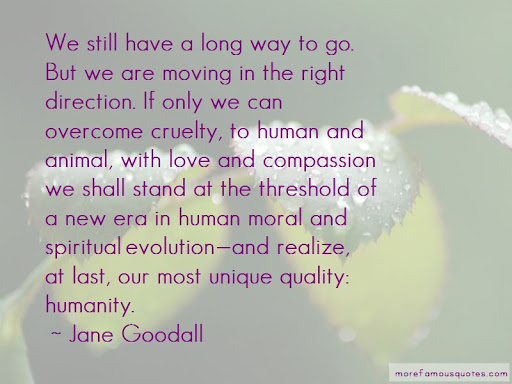 We still have a long way to go. But we are moving in the right direction. If only we can overcome cruelty, to human and animal, with love and compassion we shall stand at the threshold of a new era in human moral and spiritual evolution—and realize, at last, our most unique quality: humanity.

~ Jane Goodall

morefamousquotes.com